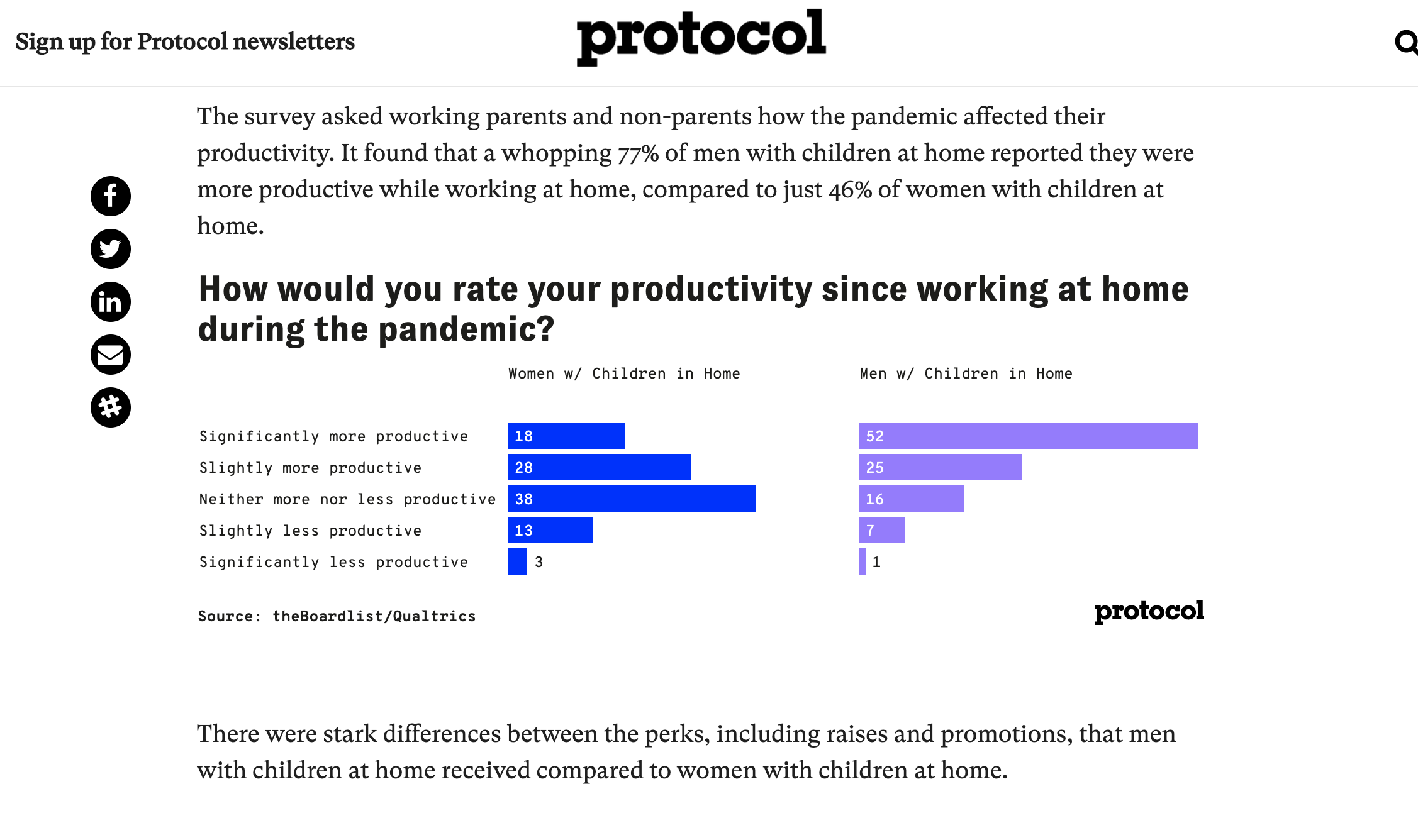 Sign up for Protocol newsletters

protocol

The survey asked working parents and non-parents how the pandemic affected their productivity. It found that a whopping 77% of men with children at home reported they were more productive while working at home, compared to just 46% of women with children at home.

How would you rate your productivity since working at home during the pandemic?

| | Women w/ Children in Home | Men w/ Children in Home |
|---|---|---|
| Significantly more productive | 18 | 52 |
| Slightly more productive | 28 | 25 |
| Neither more nor less productive | 38 | 16 |
| Slightly less productive | 13 | 7 |
| Significantly less productive | 3 | 1 |

Source: theBoardlist/Qualtrics

protocol

There were stark differences between the perks, including raises and promotions, that men with children at home received compared to women with children at home.